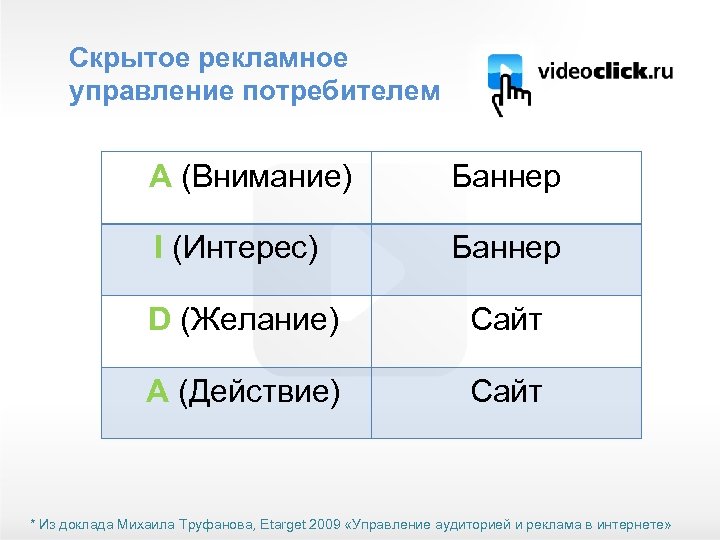 Скрытое рекламное управление потребителем

videoclick.ru

| A (Внимание) | Баннер |
|---|---|
| I (Интерес) | Баннер |
| D (Желание) | Сайт |
| A (Действие) | Сайт |

* Из доклада Михаила Труфанова, Etarget 2009 «Управление аудиторией и реклама в интернете»